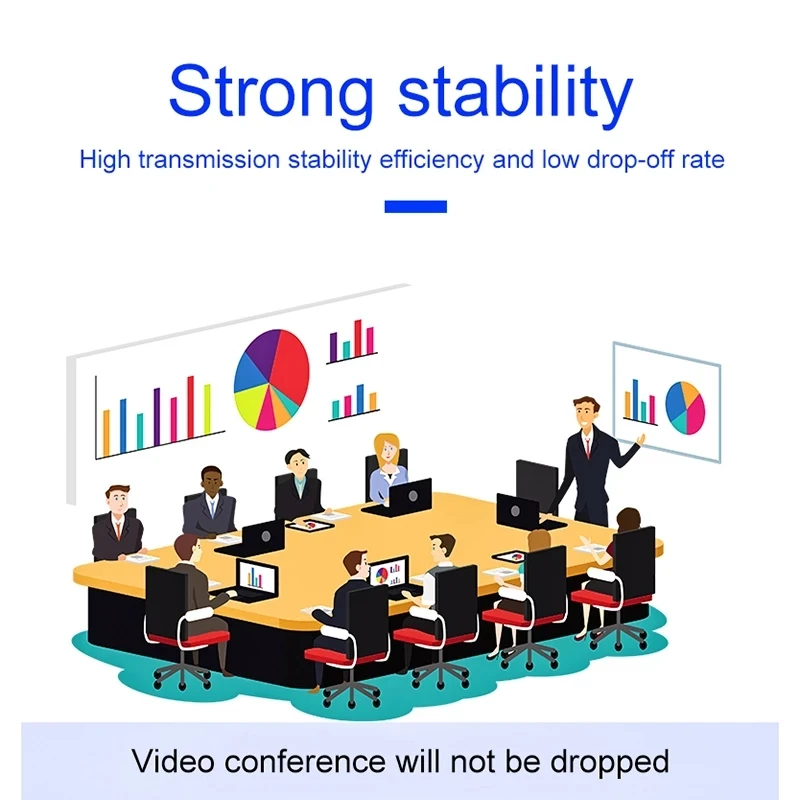 Strong stability

High transmission stability efficiency and low drop-off rate

Video conference will not be dropped